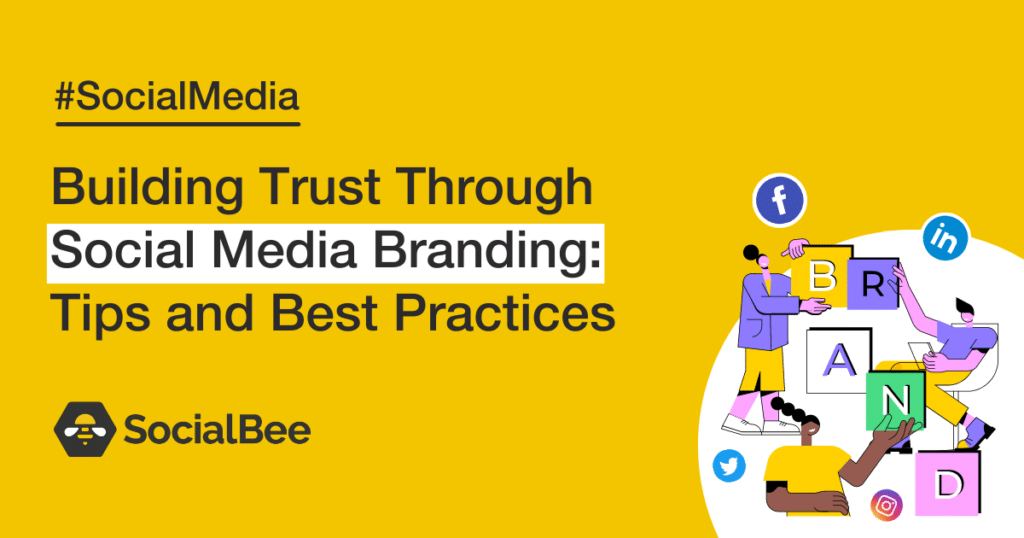 #SocialMedia

Building Trust Through Social Media Branding: Tips and Best Practices

SocialBee

f

in

B R A N D